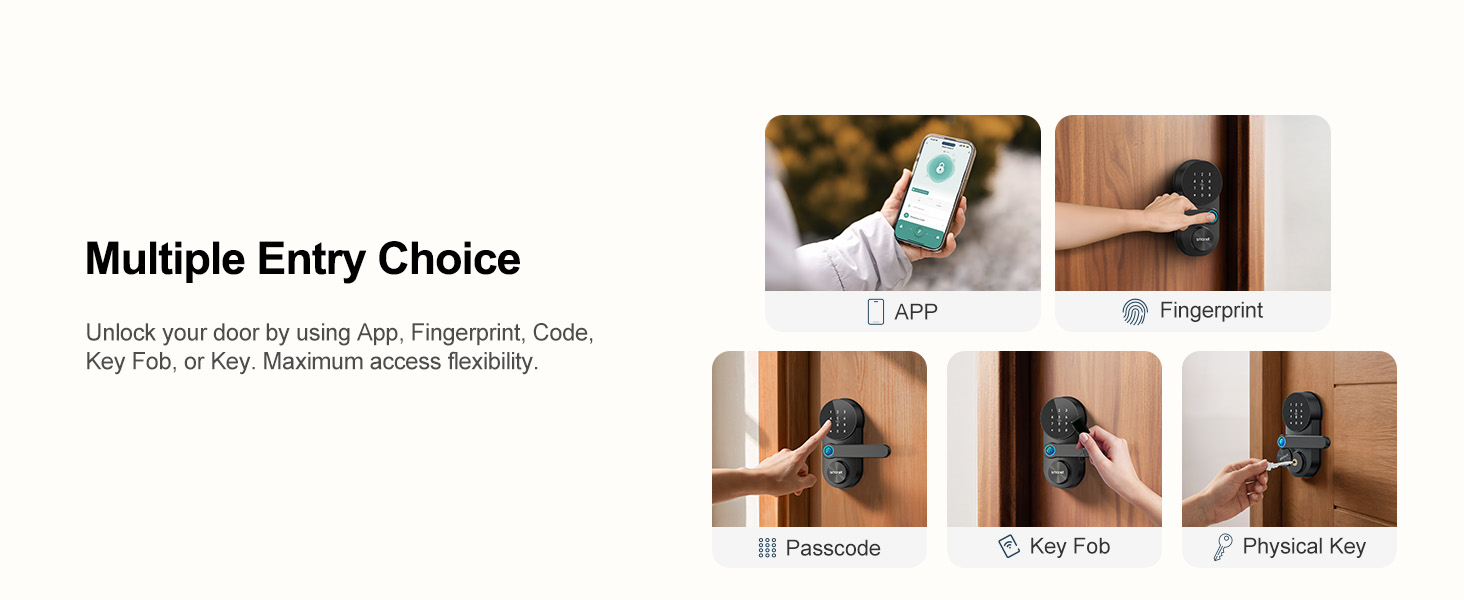 Multiple Entry Choice

Unlock your door by using App, Fingerprint, Code, Key Fob, or Key. Maximum access flexibility.

APP

Fingerprint

Passcode

Key Fob

Physical Key